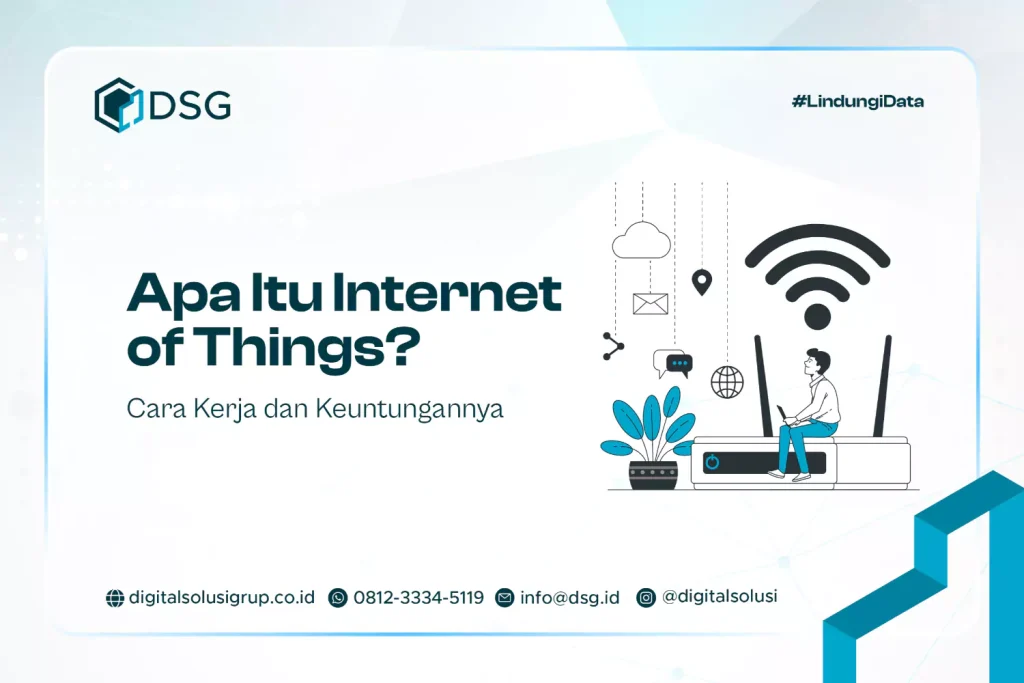 DSG

#LindungiData

Apa Itu Internet of Things?

Cara Kerja dan Keuntungannya

digitalsolusigrup.co.id 0812-3334-5119 info@dsg.id @digitalsolusi